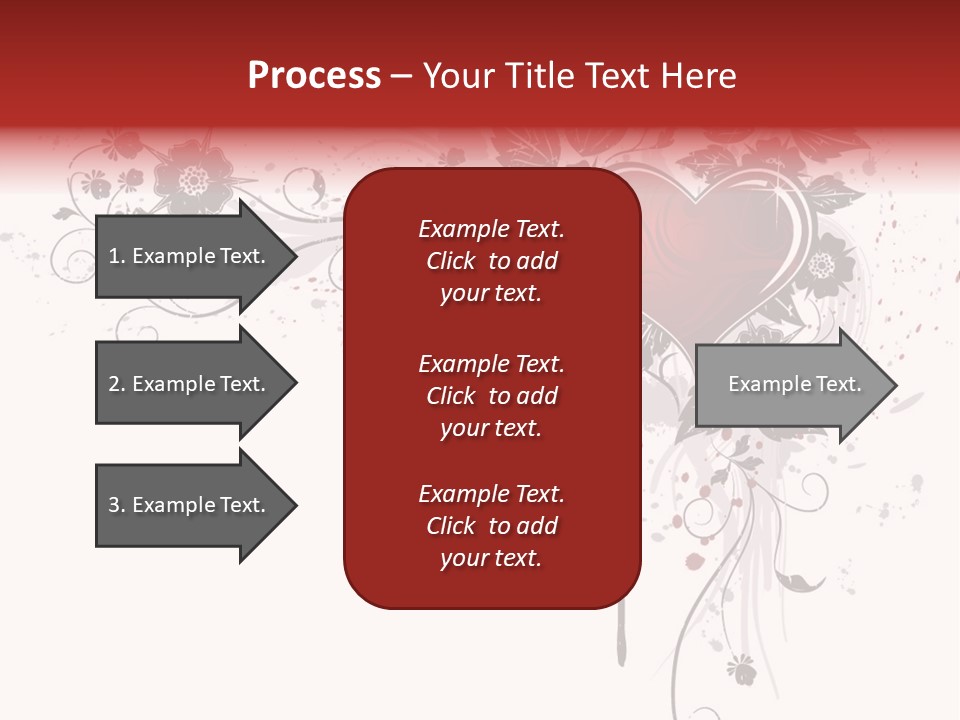 Process – Your Title Text Here

1. Example Text.

2. Example Text.

3. Example Text.

Example Text. Click to add your text.

Example Text. Click to add your text.

Example Text. Click to add your text.

Example Text.